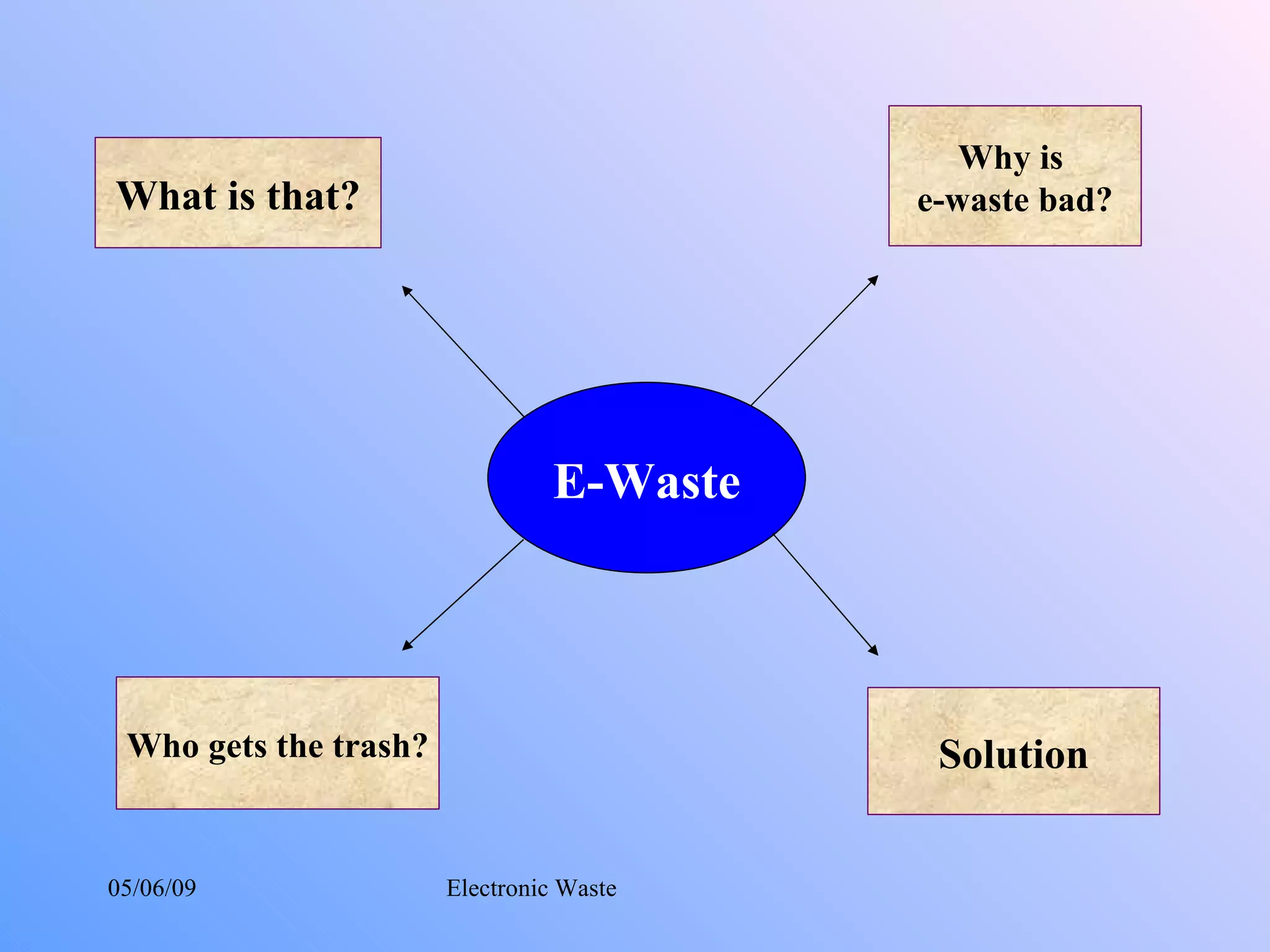 What is that?

Why is e-waste bad?

E-Waste

Who gets the trash?

Solution

05/06/09

Electronic Waste